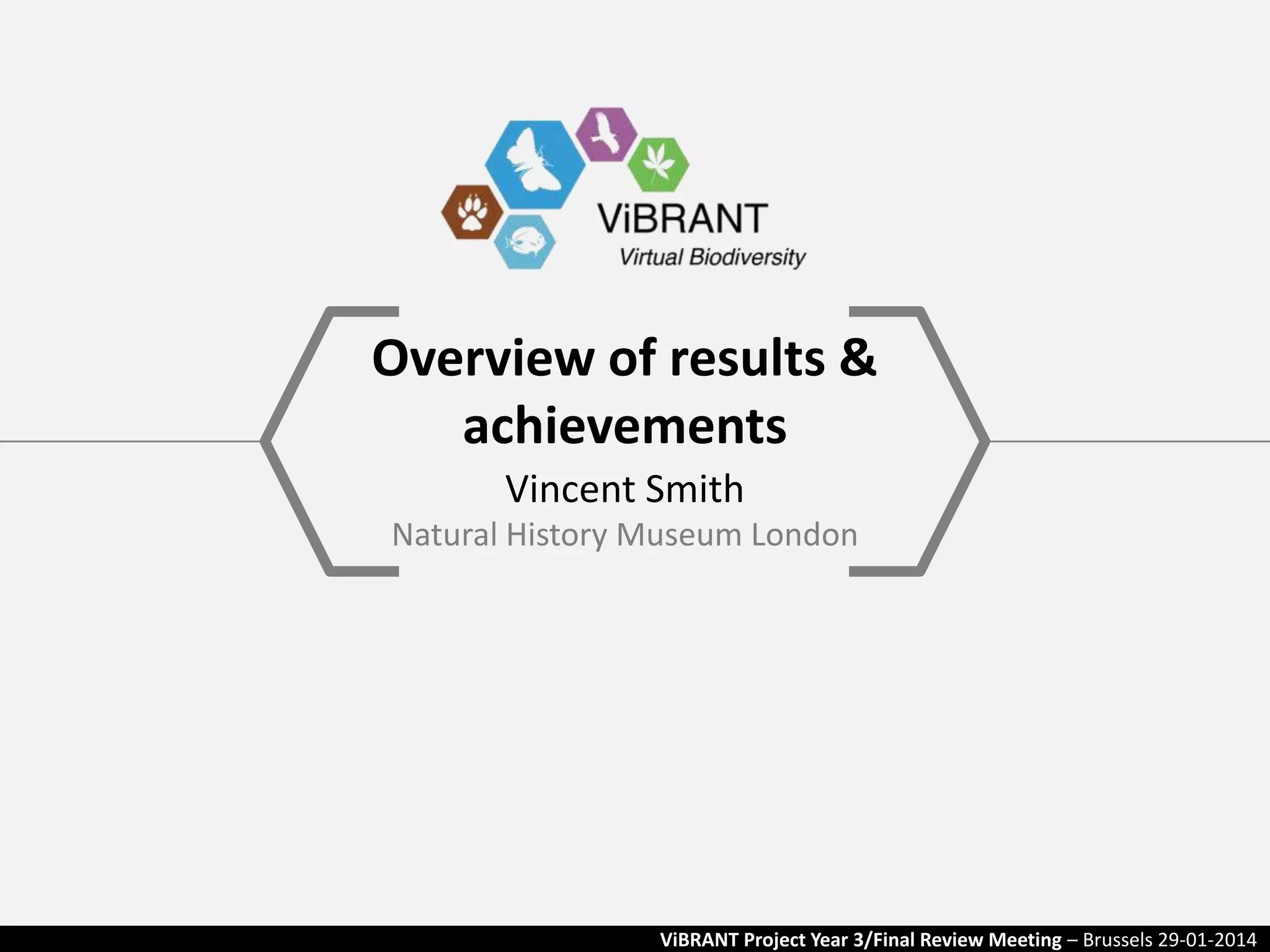 ViBRANT
Virtual Biodiversity

Overview of results & achievements

Vincent Smith

Natural History Museum London

ViBRANT Project Year 3/Final Review Meeting – Brussels 29-01-2014